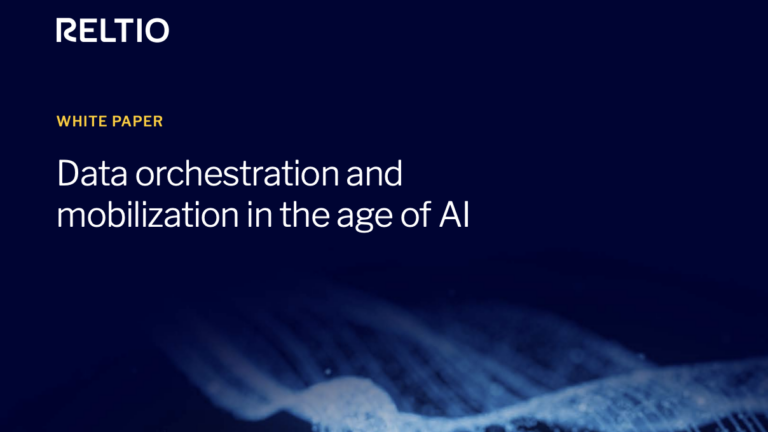 RELTIO

WHITE PAPER

Data orchestration and mobilization in the age of AI